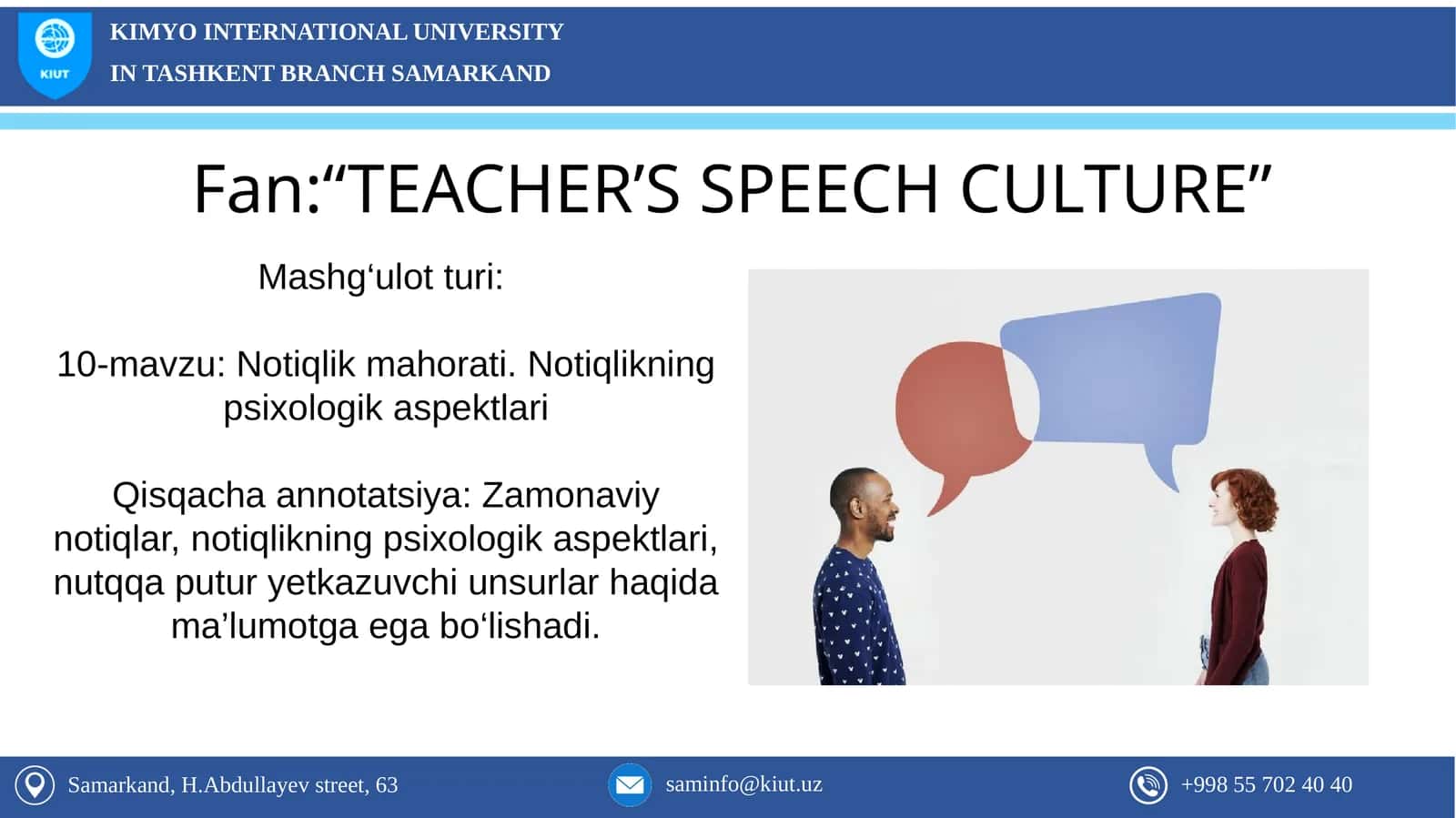 KIUT

KIMYO INTERNATIONAL UNIVERSITY
IN TASHKENT BRANCH SAMARKAND

Fan:“TEACHER’S SPEECH CULTURE”

Mashg‘ulot turi:

10-mavzu: Notiqlik mahorati. Notiqlikning psixologik aspektlari

Qisqacha annotatsiya: Zamonaviy notiqlar, notiqlikning psixologik aspektlari, nutqqa putur yetkazuvchi unsurlar haqida ma’lumotga ega bo‘lishadi.

Samarkand, H.Abdullayev street, 63

saminfo@kiut.uz

+998 55 702 40 40